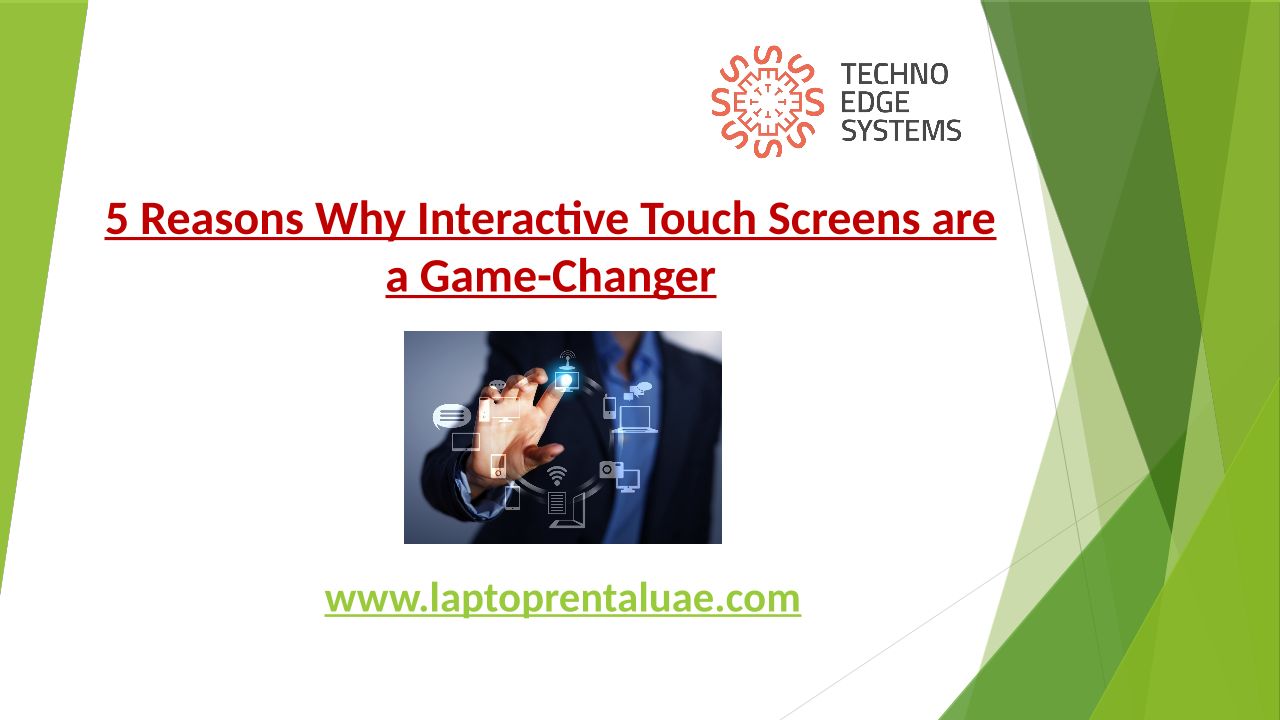 TECHNO
EDGE
SYSTEMS

5 Reasons Why Interactive Touch Screens are a Game-Changer

www.laptoprentaluae.com